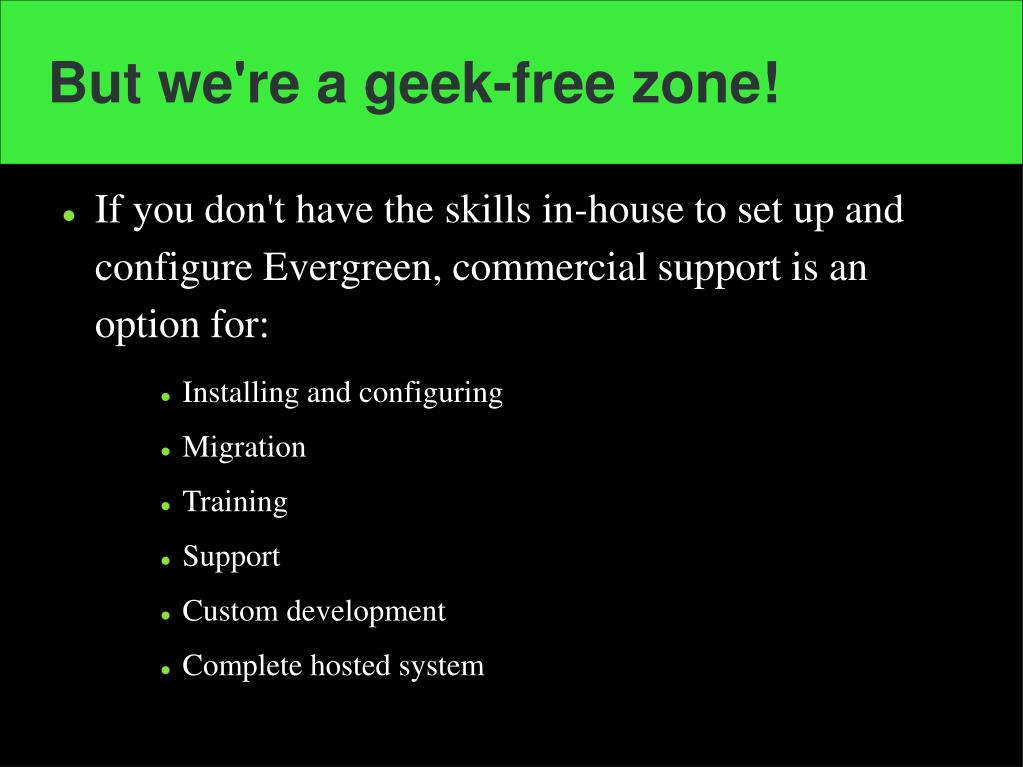 But we're a geek-free zone!

- If you don't have the skills in-house to set up and configure Evergreen, commercial support is an option for:
  - Installing and configuring
  - Migration
  - Training
  - Support
  - Custom development
  - Complete hosted system